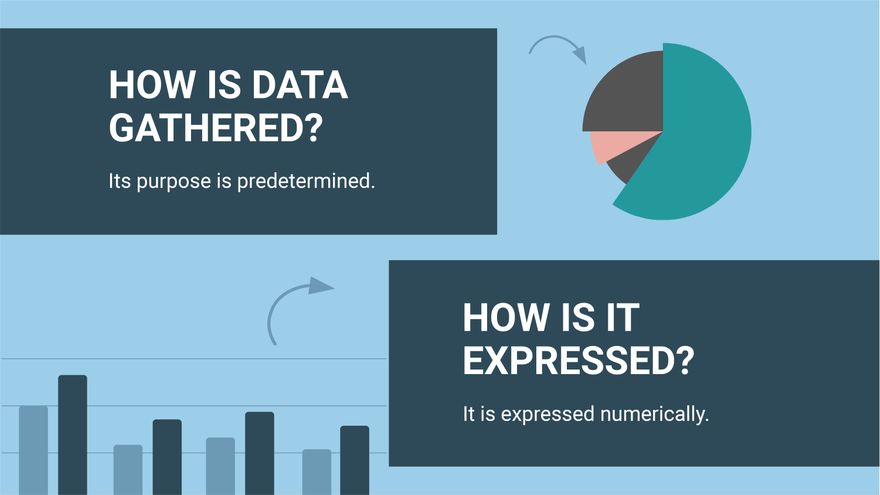 HOW IS DATA GATHERED?

Its purpose is predetermined.

HOW IS IT EXPRESSED?

It is expressed numerically.